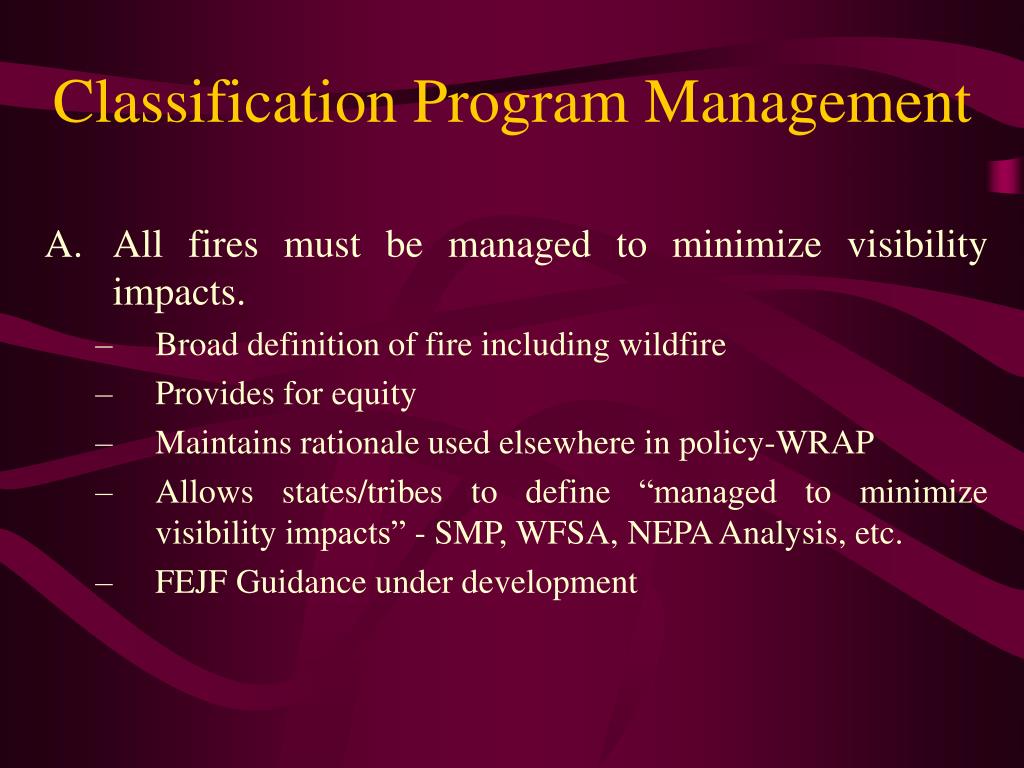 Classification Program Management

A. All fires must be managed to minimize visibility impacts.

– Broad definition of fire including wildfire
– Provides for equity
– Maintains rationale used elsewhere in policy-WRAP
– Allows states/tribes to define “managed to minimize visibility impacts” - SMP, WFSA, NEPA Analysis, etc.
– FEJF Guidance under development